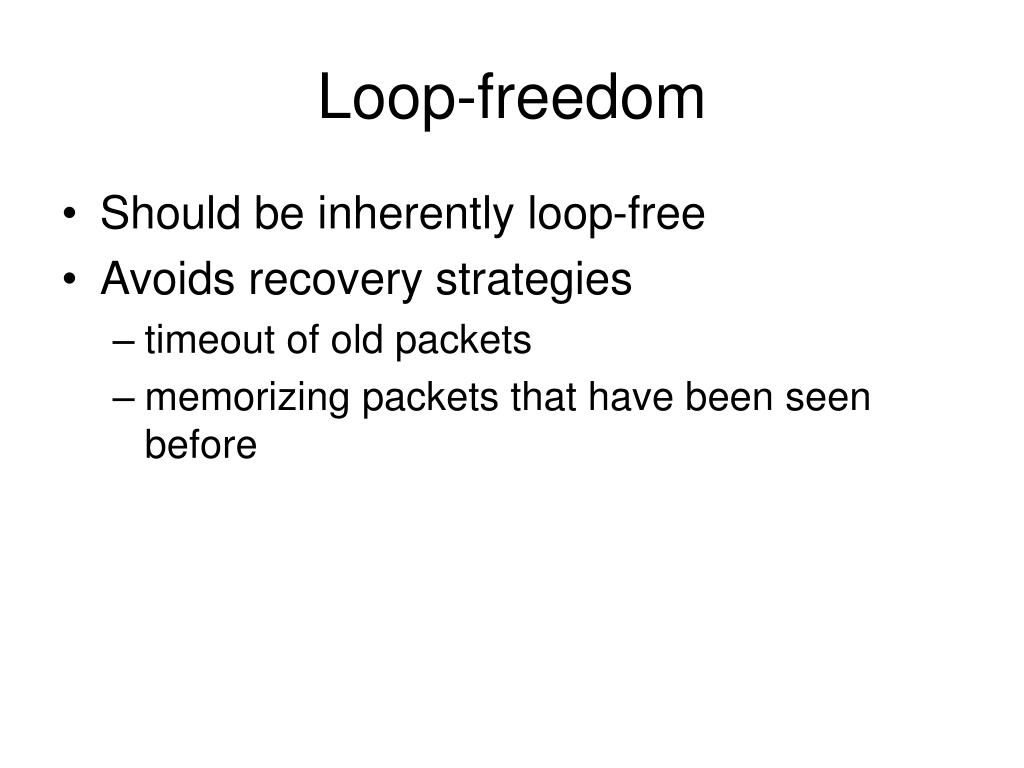 Loop-freedom

• Should be inherently loop-free
• Avoids recovery strategies
– timeout of old packets
– memorizing packets that have been seen before